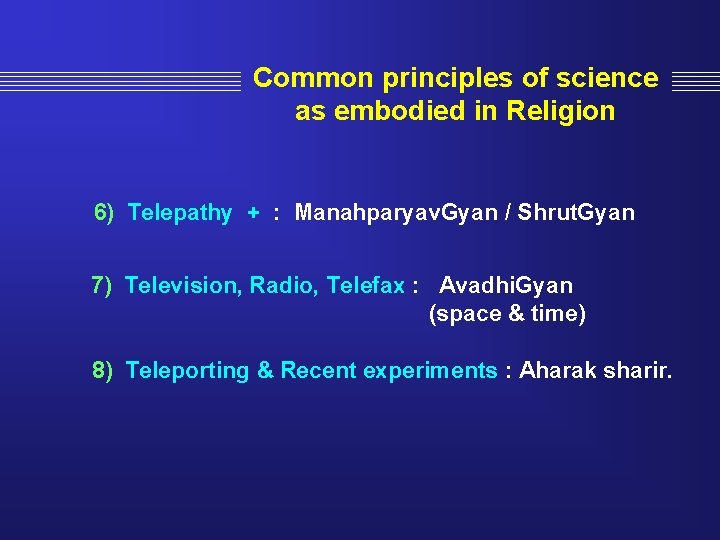 Common principles of science as embodied in Religion

6) Telepathy + : ManahparyavGyan / ShrutGyan

7) Television, Radio, Telefax : AvadhiGyan (space & time)

8) Teleporting & Recent experiments : Aharak sharir.